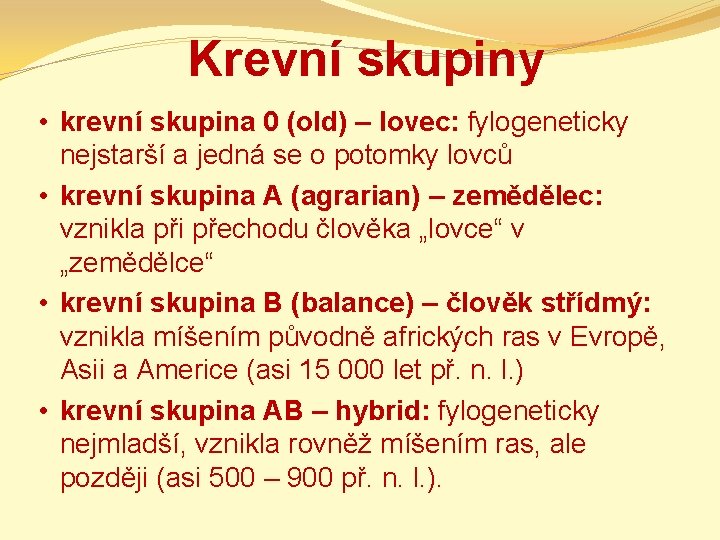 Krevní skupiny

• krevní skupina 0 (old) – lovec: fylogeneticky nejstarší a jedná se o potomky lovců

• krevní skupina A (agrarian) – zemědělec: vznikla při přechodu člověka „lovce“ v „zemědělce“

• krevní skupina B (balance) – člověk střídmý: vznikla míšením původně afrických ras v Evropě, Asii a Americe (asi 15 000 let př. n. l.)

• krevní skupina AB – hybrid: fylogeneticky nejmladší, vznikla rovněž míšením ras, ale později (asi 500 – 900 př. n. l.).